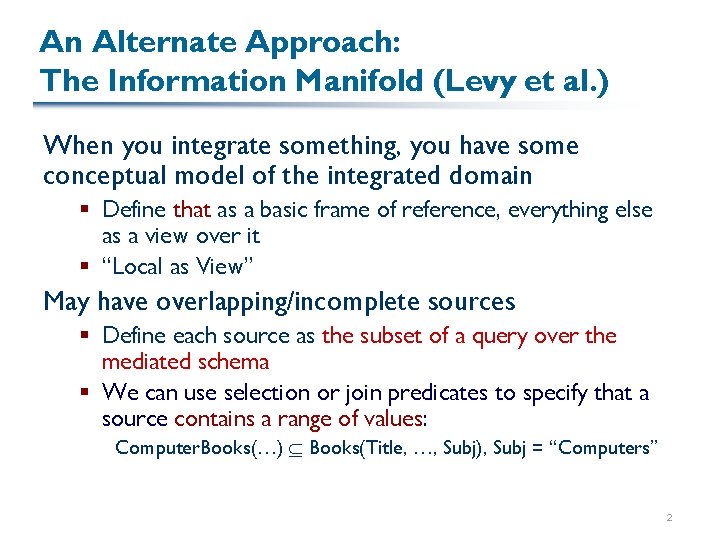 An Alternate Approach:
The Information Manifold (Levy et al.)

When you integrate something, you have some conceptual model of the integrated domain

▪ Define that as a basic frame of reference, everything else as a view over it
▪ "Local as View"

May have overlapping/incomplete sources

▪ Define each source as the subset of a query over the mediated schema
▪ We can use selection or join predicates to specify that a source contains a range of values:

ComputerBooks(…) $\subseteq$ Books(Title, …, Subj), Subj = "Computers"

2